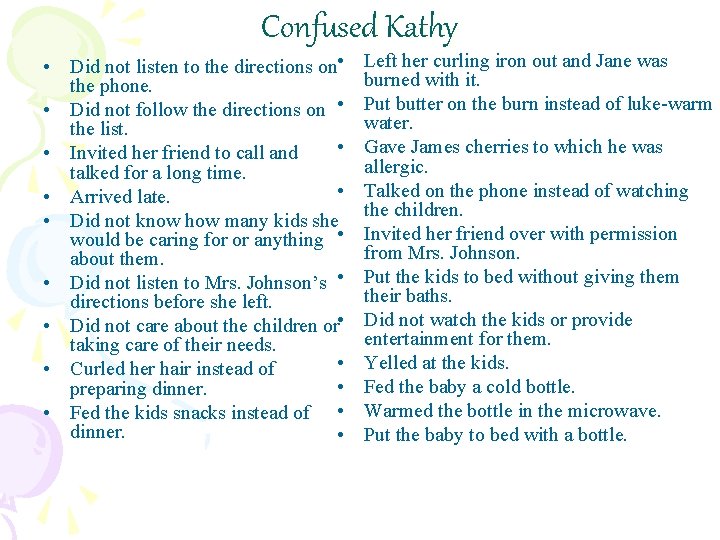 Confused Kathy

• Did not listen to the directions on the phone.
• Did not follow the directions on the list.
• Invited her friend to call and talked for a long time.
• Arrived late.
• Did not know how many kids she would be caring for or anything about them.
• Did not listen to Mrs. Johnson's directions before she left.
• Did not care about the children or taking care of their needs.
• Curled her hair instead of preparing dinner.
• Fed the kids snacks instead of dinner.

• Left her curling iron out and Jane was burned with it.
• Put butter on the burn instead of luke-warm water.
• Gave James cherries to which he was allergic.
• Talked on the phone instead of watching the children.
• Invited her friend over with permission from Mrs. Johnson.
• Put the kids to bed without giving them their baths.
• Did not watch the kids or provide entertainment for them.
• Yelled at the kids.
• Fed the baby a cold bottle.
• Warmed the bottle in the microwave.
• Put the baby to bed with a bottle.